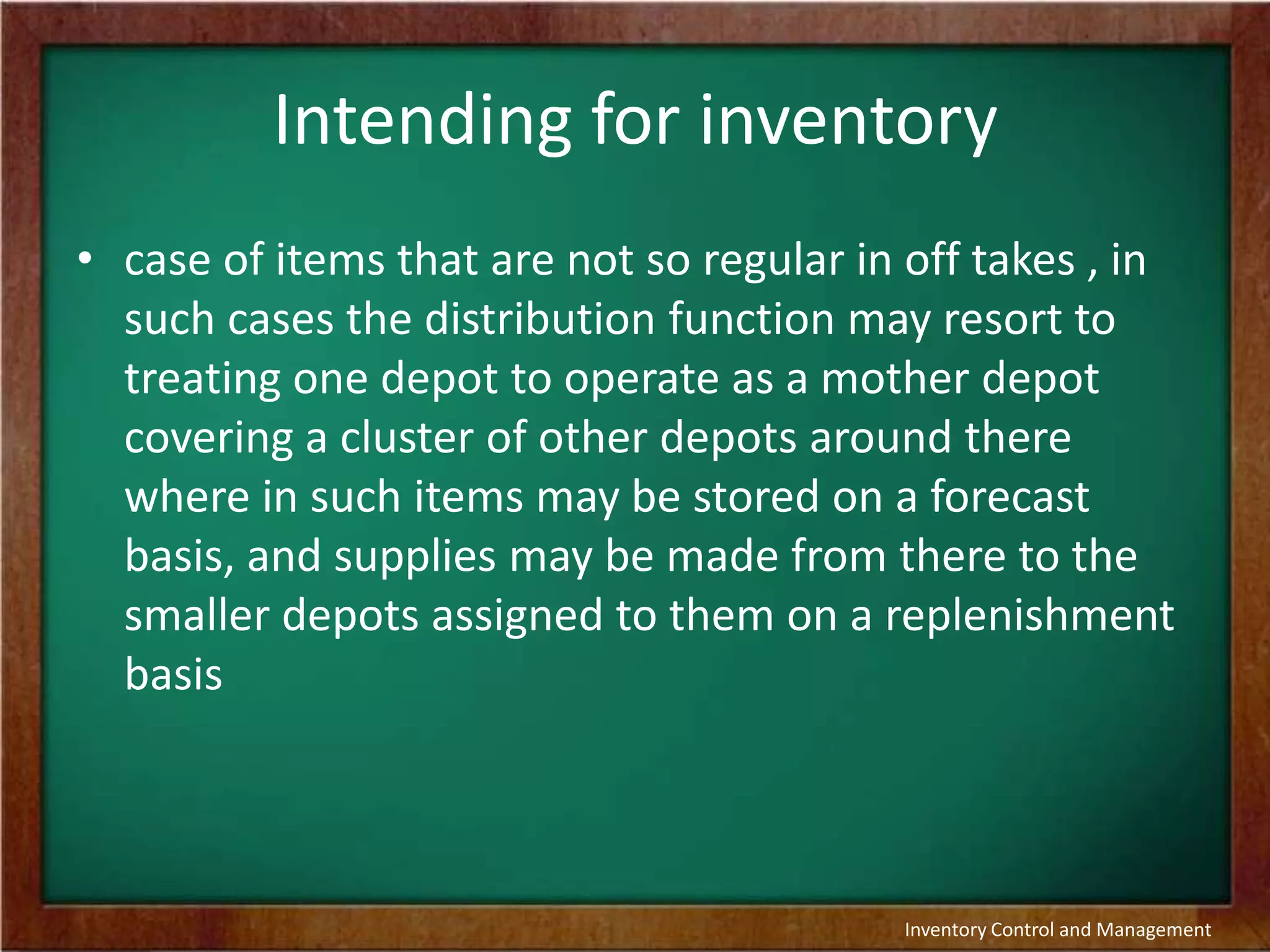 Intending for inventory

• case of items that are not so regular in off takes , in such cases the distribution function may resort to treating one depot to operate as a mother depot covering a cluster of other depots around there where in such items may be stored on a forecast basis, and supplies may be made from there to the smaller depots assigned to them on a replenishment basis

Inventory Control and Management